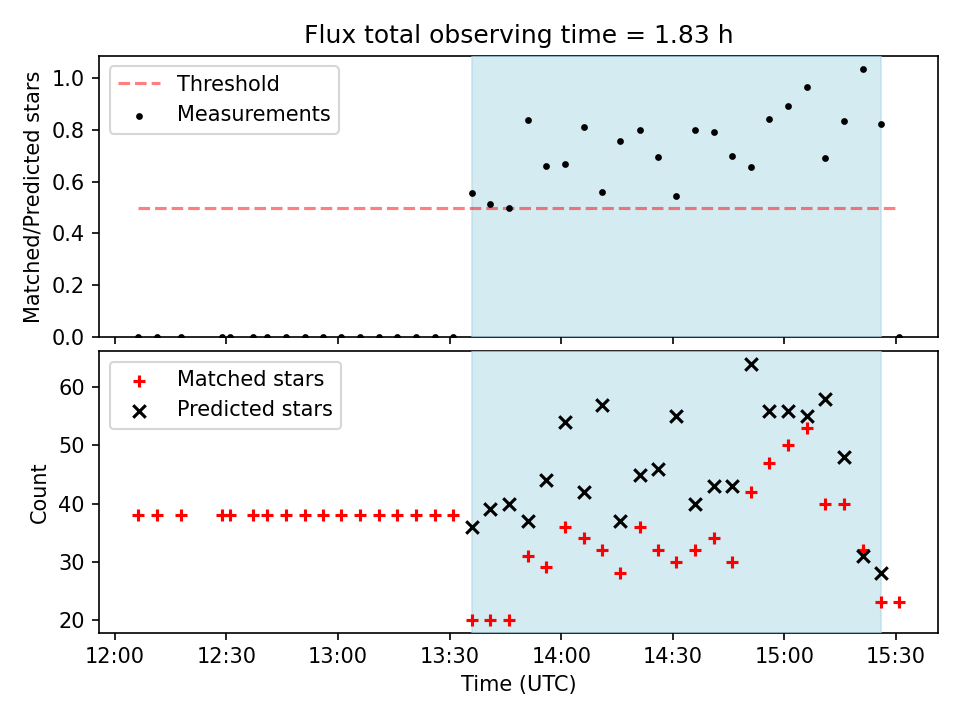 Flux total observing time = 1.83 h

Threshold
Measurements

Matched/Predicted stars

1.0
0.8
0.6
0.4
0.2
0.0

Matched stars
Predicted stars

Count

60
50
40
30
20

12:00
12:30
13:00
13:30
14:00
14:30
15:00
15:30

Time (UTC)